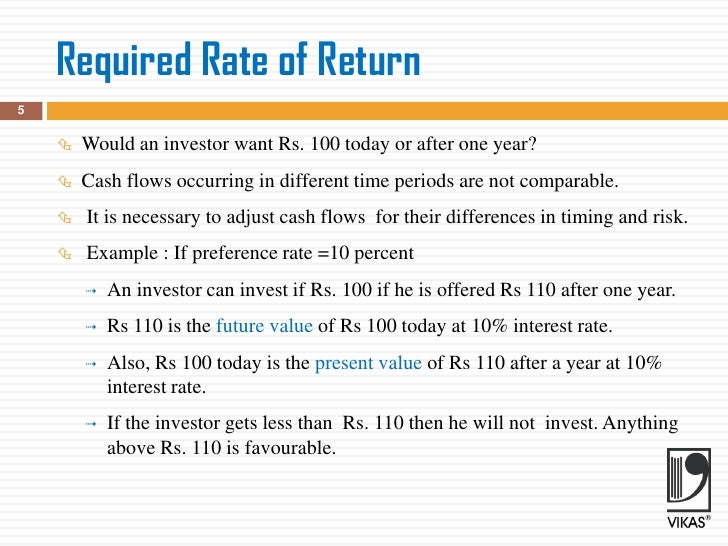 Required Rate of Return

5

Would an investor want Rs. 100 today or after one year?

Cash flows occurring in different time periods are not comparable.

It is necessary to adjust cash flows for their differences in timing and risk.

Example : If preference rate =10 percent

An investor can invest if Rs. 100 if he is offered Rs 110 after one year.

Rs 110 is the future value of Rs 100 today at 10% interest rate.

Also, Rs 100 today is the present value of Rs 110 after a year at 10% interest rate.

If the investor gets less than Rs. 110 then he will not invest. Anything above Rs. 110 is favourable.

VIKAS®